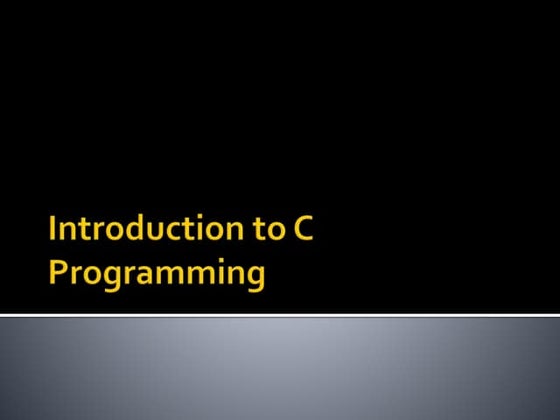 Introduction to C Programming